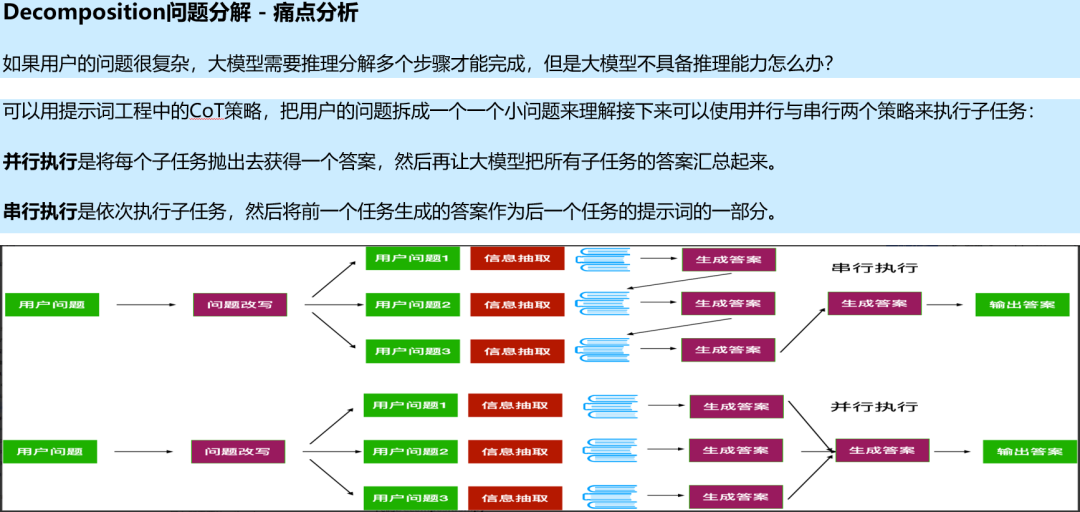 Decomposition问题分解 - 痛点分析

如果用户的问题很复杂，大模型需要推理分解多个步骤才能完成，但是大模型不具备推理能力怎么办？

可以用提示词工程中的CoT策略，把用户的问题拆成一个一个小问题来理解接下来可以使用并行与串行两个策略来执行子任务：

并行执行是将每个子任务抛出去获得一个答案，然后再让大模型把所有子任务的答案汇总起来。

串行执行是依次执行子任务，然后将前一个任务生成的答案作为后一个任务的提示词的一部分。

用户问题
问题改写
用户问题1
信息抽取
生成答案
用户问题2
信息抽取
生成答案
用户问题3
信息抽取
生成答案
串行执行
生成答案
输出答案

用户问题
问题改写
用户问题1
信息抽取
生成答案
用户问题2
信息抽取
生成答案
用户问题3
信息抽取
生成答案
并行执行
生成答案
输出答案